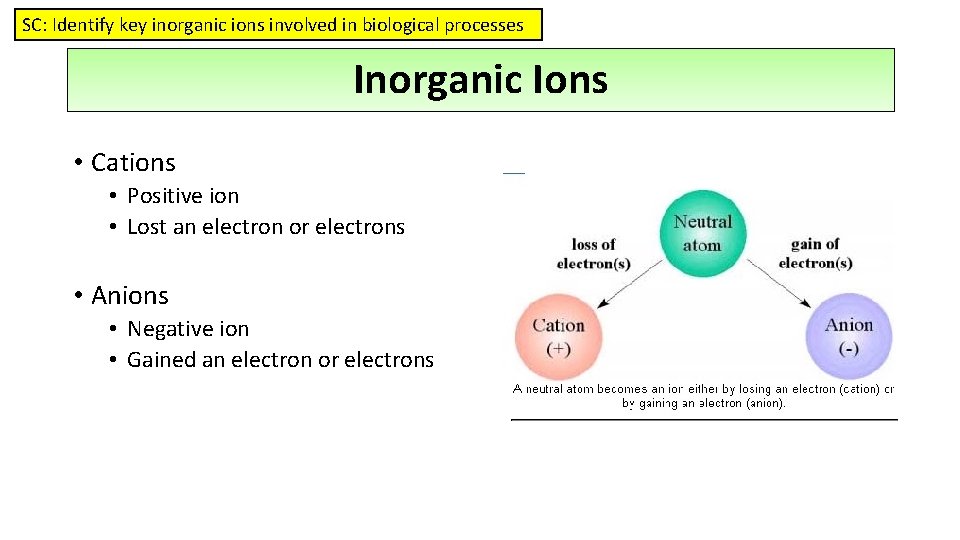 SC: Identify key inorganic ions involved in biological processes

Inorganic Ions

• Cations
• Positive ion
• Lost an electron or electrons

• Anions
• Negative ion
• Gained an electron or electrons

Neutral atom

loss of electron(s)

gain of electron(s)

Cation (+)

Anion (-)

A neutral atom becomes an ion either by losing an electron (cation) or by gaining an electron (anion).